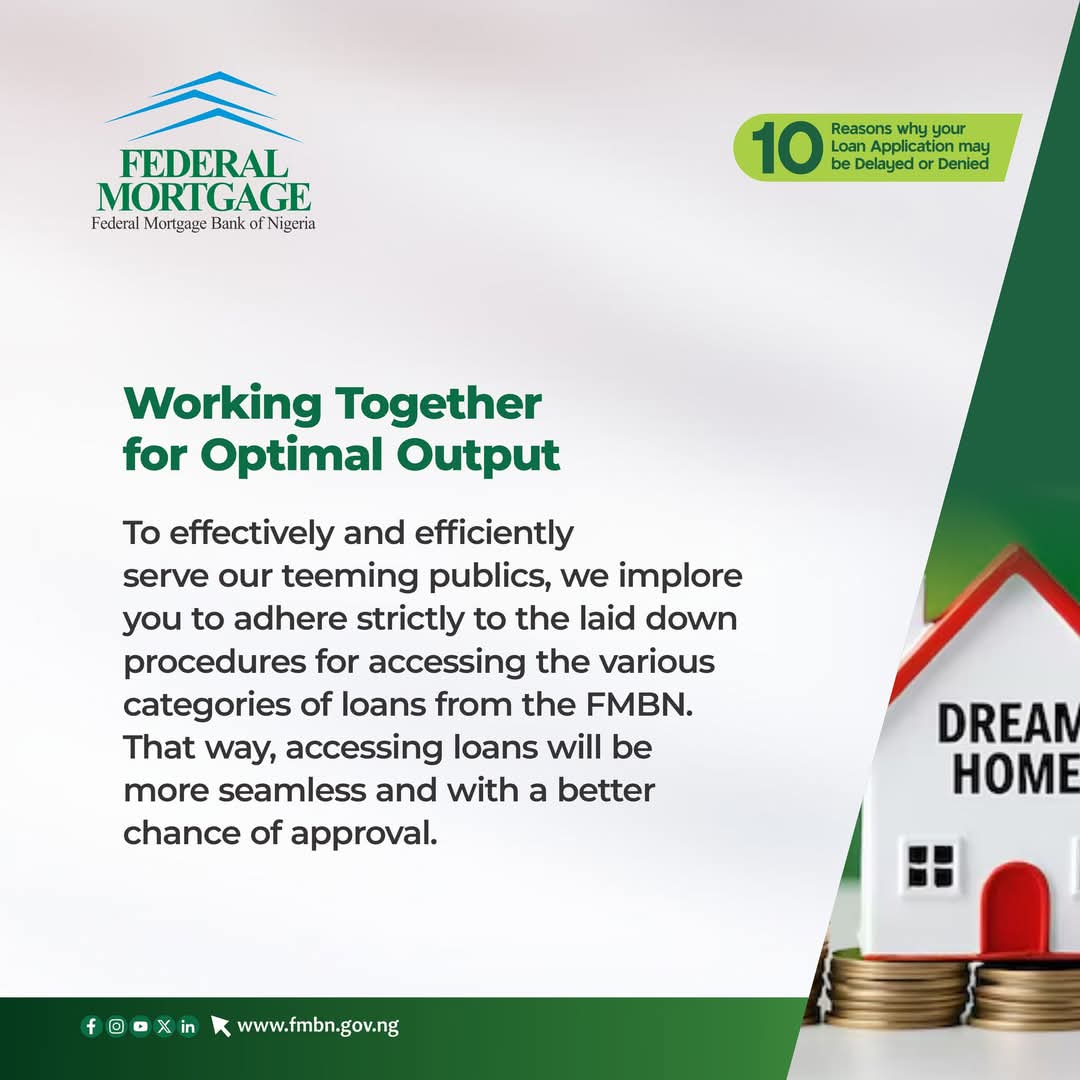 FEDERAL MORTGAGE
Federal Mortgage Bank of Nigeria

10 Reasons why your Loan Application may be Delayed or Denied

Working Together for Optimal Output

To effectively and efficiently serve our teeming publics, we implore you to adhere strictly to the laid down procedures for accessing the various categories of loans from the FMBN. That way, accessing loans will be more seamless and with a better chance of approval.

DREAM HOME

www.fmbn.gov.ng